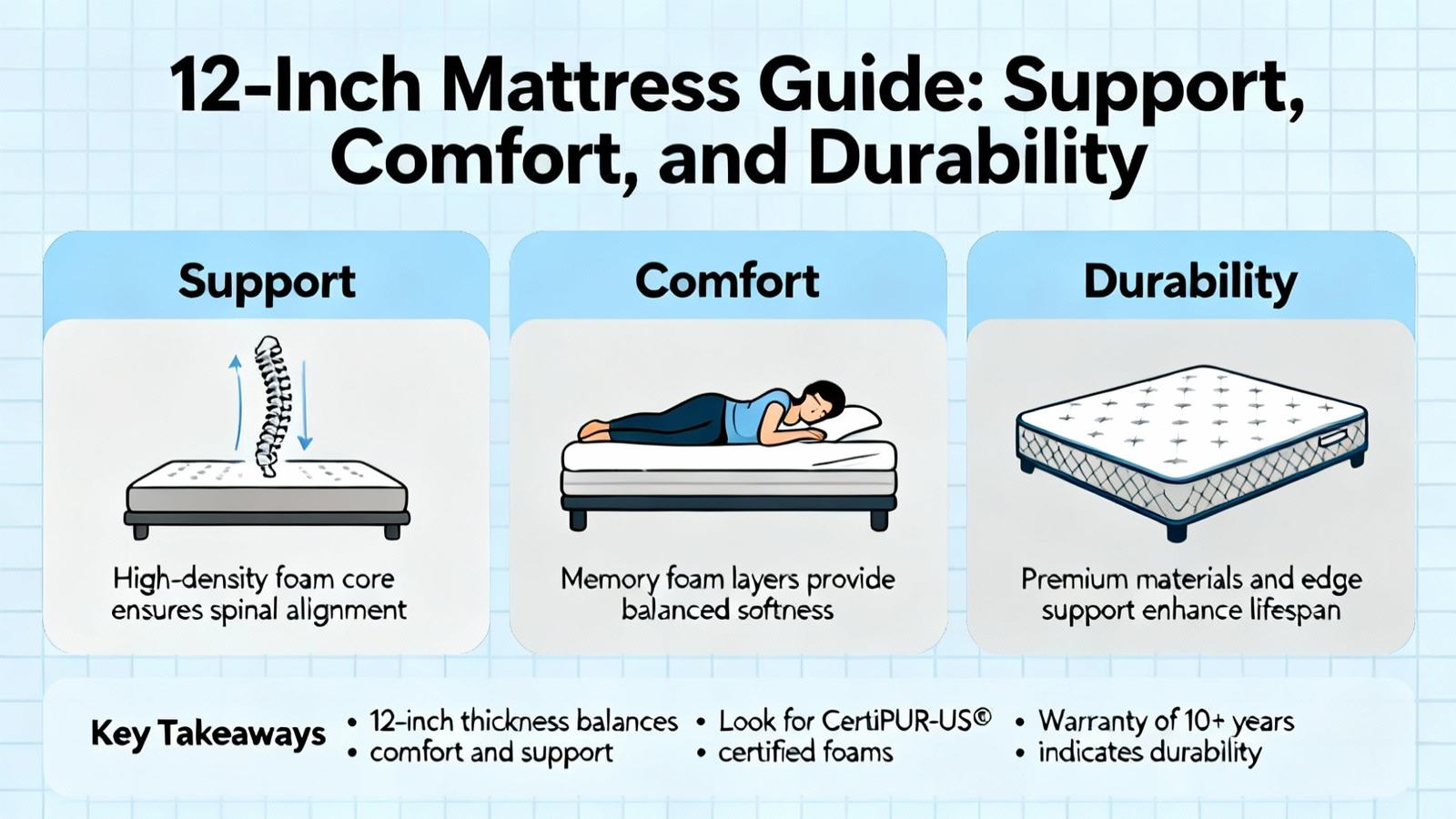 12-Inch Mattress Guide: Support, Comfort, and Durability

Support

High-density foam core ensures spinal alignment

Comfort

Memory foam layers provide balanced softness

Durability

Premium materials and edge support enhance lifespan

Key Takeaways

• 12-inch thickness balances
• comfort and support

• Look for CertiPUR-US®
• certified foams

• Warranty of 10+ years
• indicates durability